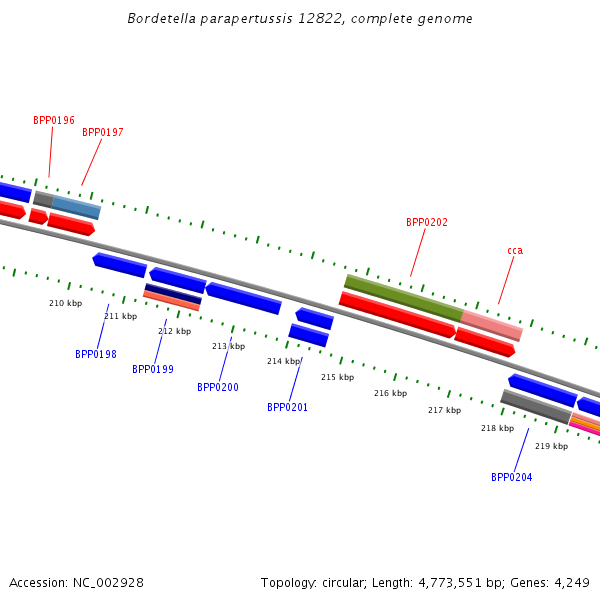 Bordetella parapertussis 12822, complete genome

BPP0196
BPP0197
BPP0202
cca

210 kbp
211 kbp
212 kbp
213 kbp
214 kbp
215 kbp
216 kbp
217 kbp
218 kbp
219 kbp

BPP0198
BPP0199
BPP0200
BPP0201
BPP0204

Accession: NC_002928

Topology: circular; Length: 4,773,551 bp; Genes: 4,249